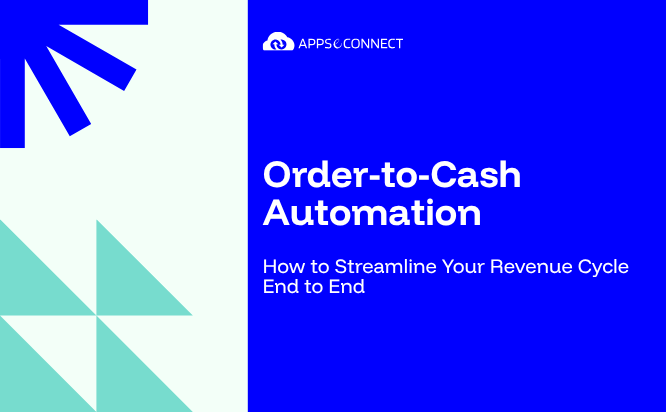 APPSeCONNECT

Order-to-Cash Automation

How to Streamline Your Revenue Cycle End to End